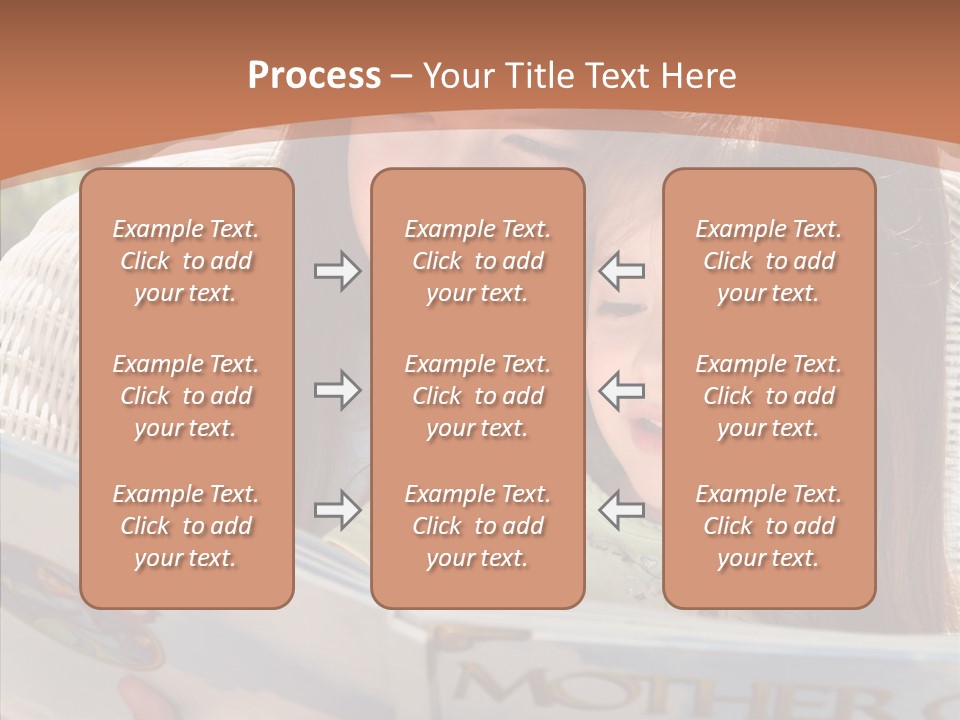 Process – Your Title Text Here

Example Text. Click to add your text.

Example Text. Click to add your text.

Example Text. Click to add your text.

Example Text. Click to add your text.

Example Text. Click to add your text.

Example Text. Click to add your text.

Example Text. Click to add your text.

Example Text. Click to add your text.

Example Text. Click to add your text.

MOTHER